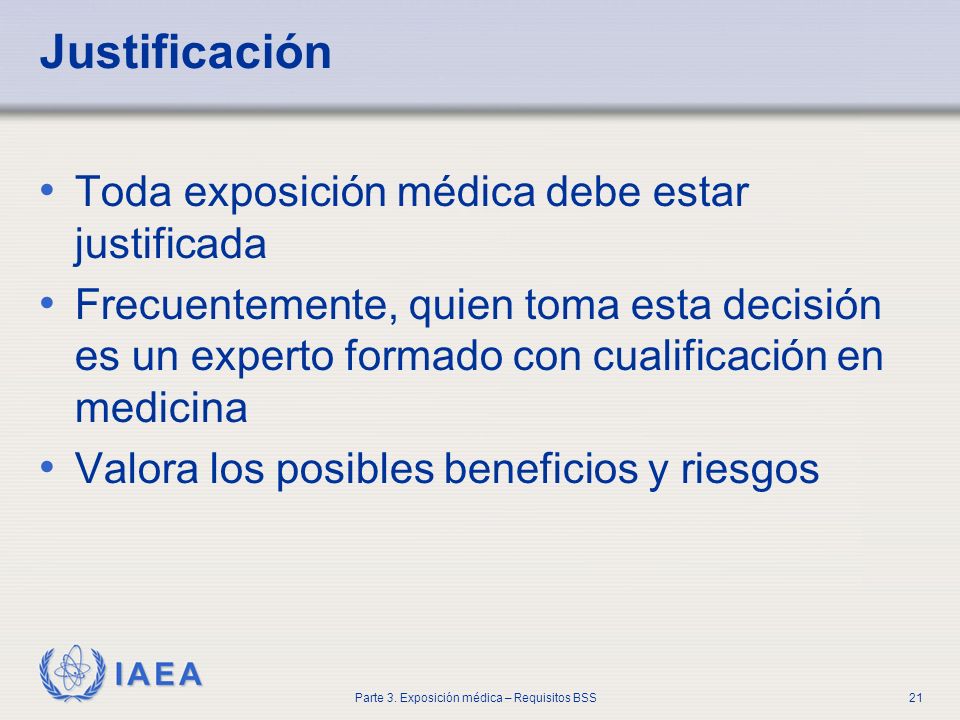 Justificación

• Toda exposición médica debe estar justificada
• Frecuentemente, quien toma esta decisión es un experto formado con cualificación en medicina
• Valora los posibles beneficios y riesgos

IAEA

Parte 3. Exposición médica – Requisitos BSS

21